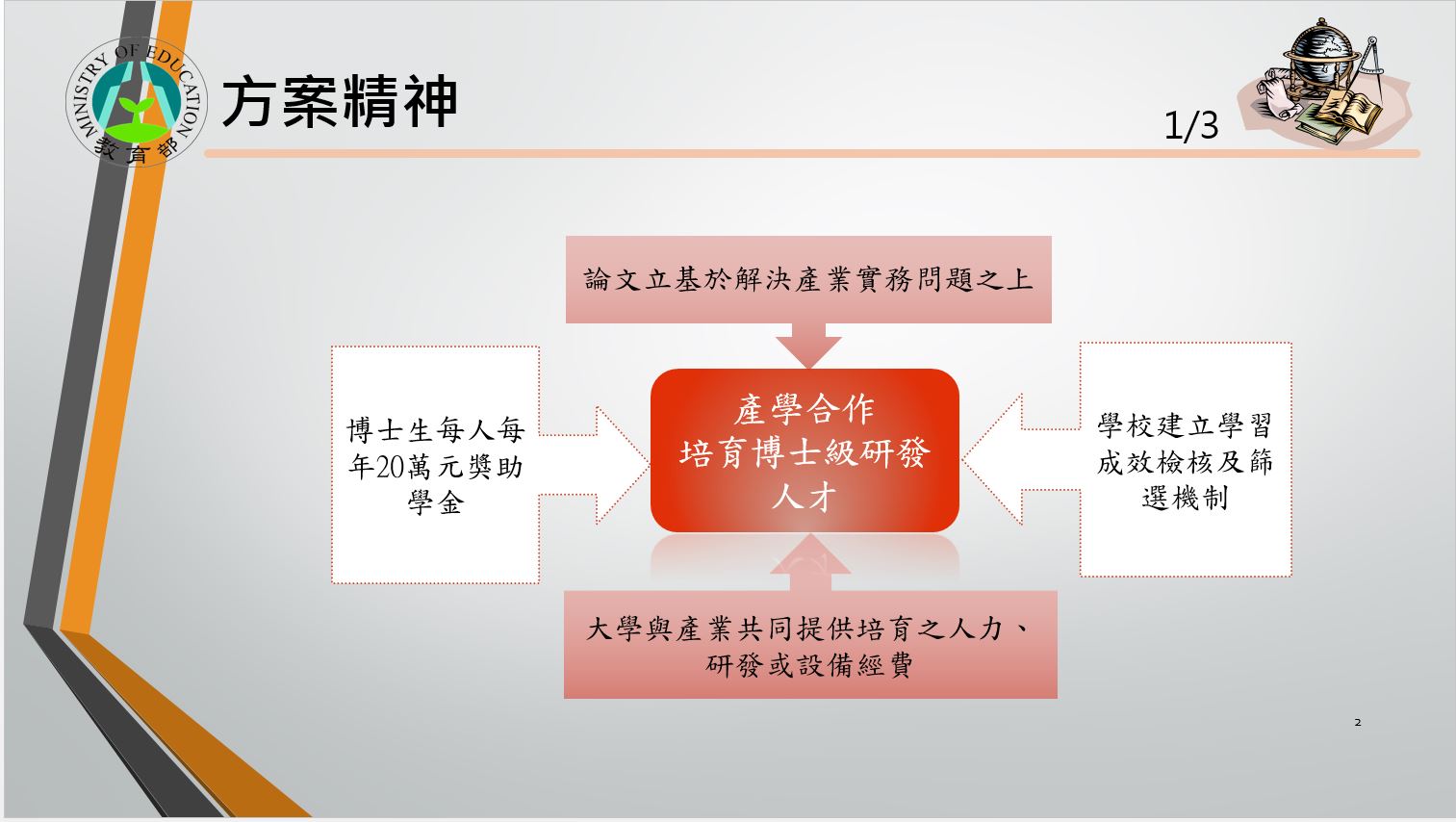 MINISTRY OF EDUCATION
教育部

方案精神

1/3

論文立基於解決產業實務問題之上

博士生每人每年20萬元獎助學金

產學合作
培育博士級研發人才

學校建立學習成效檢核及篩選機制

大學與產業共同提供培育之人力、研發或設備經費

2